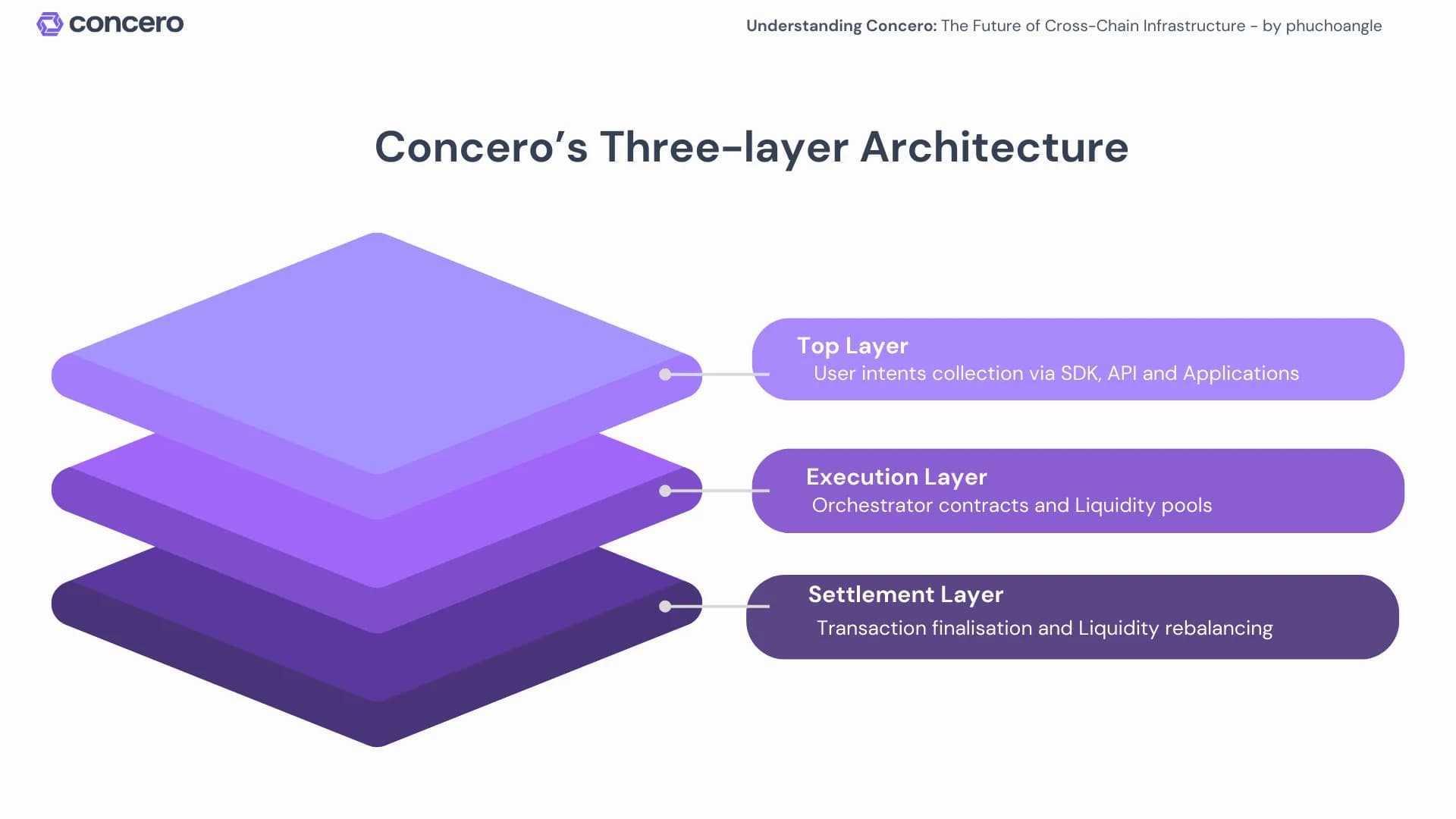 concero

Understanding Concero: The Future of Cross-Chain Infrastructure - by phuchoangle

Concero's Three-layer Architecture

Top Layer
User intents collection via SDK, API and Applications

Execution Layer
Orchestrator contracts and Liquidity pools

Settlement Layer
Transaction finalisation and Liquidity rebalancing